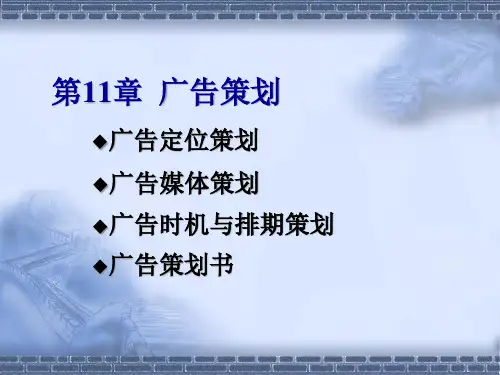 第11章 广告策划

◆广告定位策划

◆广告媒体策划

◆广告时机与排期策划

◆广告策划书